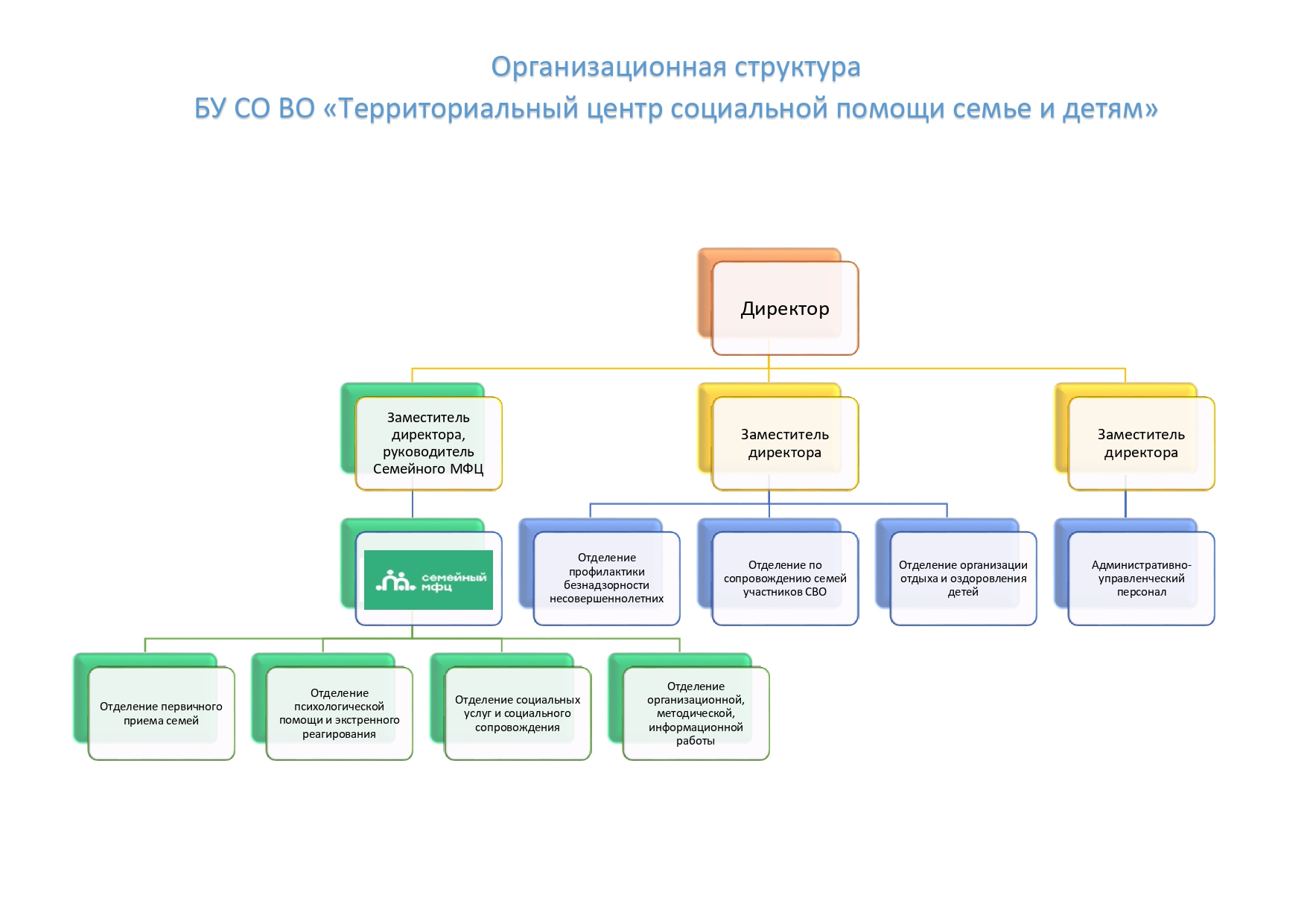 Организационная структура
БУ СО ВО «Территориальный центр социальной помощи семье и детям»

Директор

Заместитель директора, руководитель Семейного МФЦ

Заместитель директора

Заместитель директора

семейный мфц

Отделение профилактики безнадзорности несовершеннолетних

Отделение по сопровождению семей участников СВО

Отделение организации отдыха и оздоровления детей

Административно-управленческий персонал

Отделение первичного приема семей

Отделение психологической помощи и экстренного реагирования

Отделение социальных услуг и социального сопровождения

Отделение организационной, методической, информационной работы